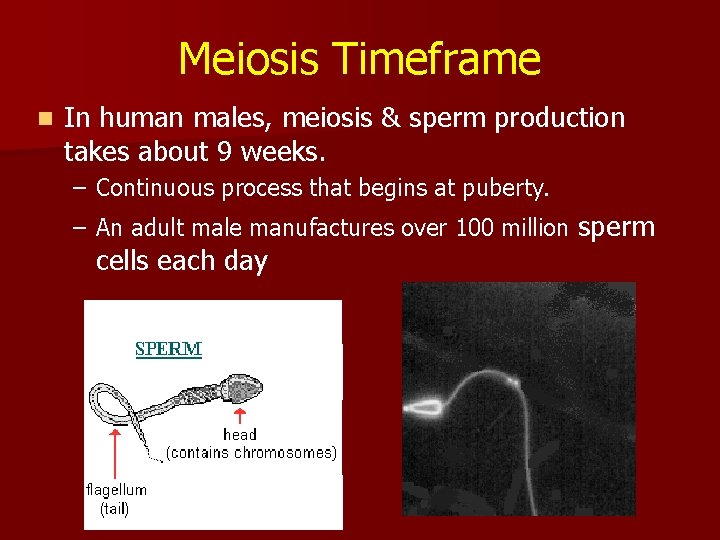 Meiosis Timeframe

In human males, meiosis & sperm production takes about 9 weeks.

– Continuous process that begins at puberty.

– An adult male manufactures over 100 million sperm cells each day

SPERM

head (contains chromosomes)

flagellum (tail)